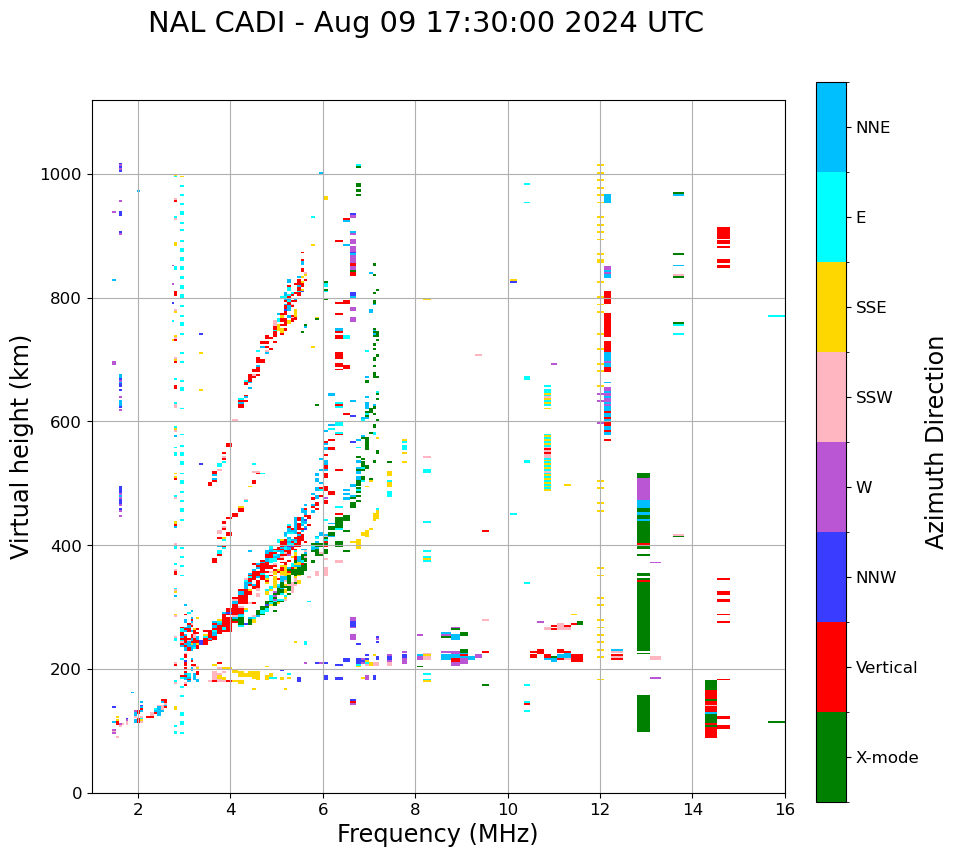 NAL CADI - Aug 09 17:30:00 2024 UTC

Virtual height (km)

1000
800
600
400
200
0

2
4
6
8
10
12
14
16

Frequency (MHz)

NNE
E
SSE
SSW
W
NNW
Vertical
X-mode

Azimuth Direction